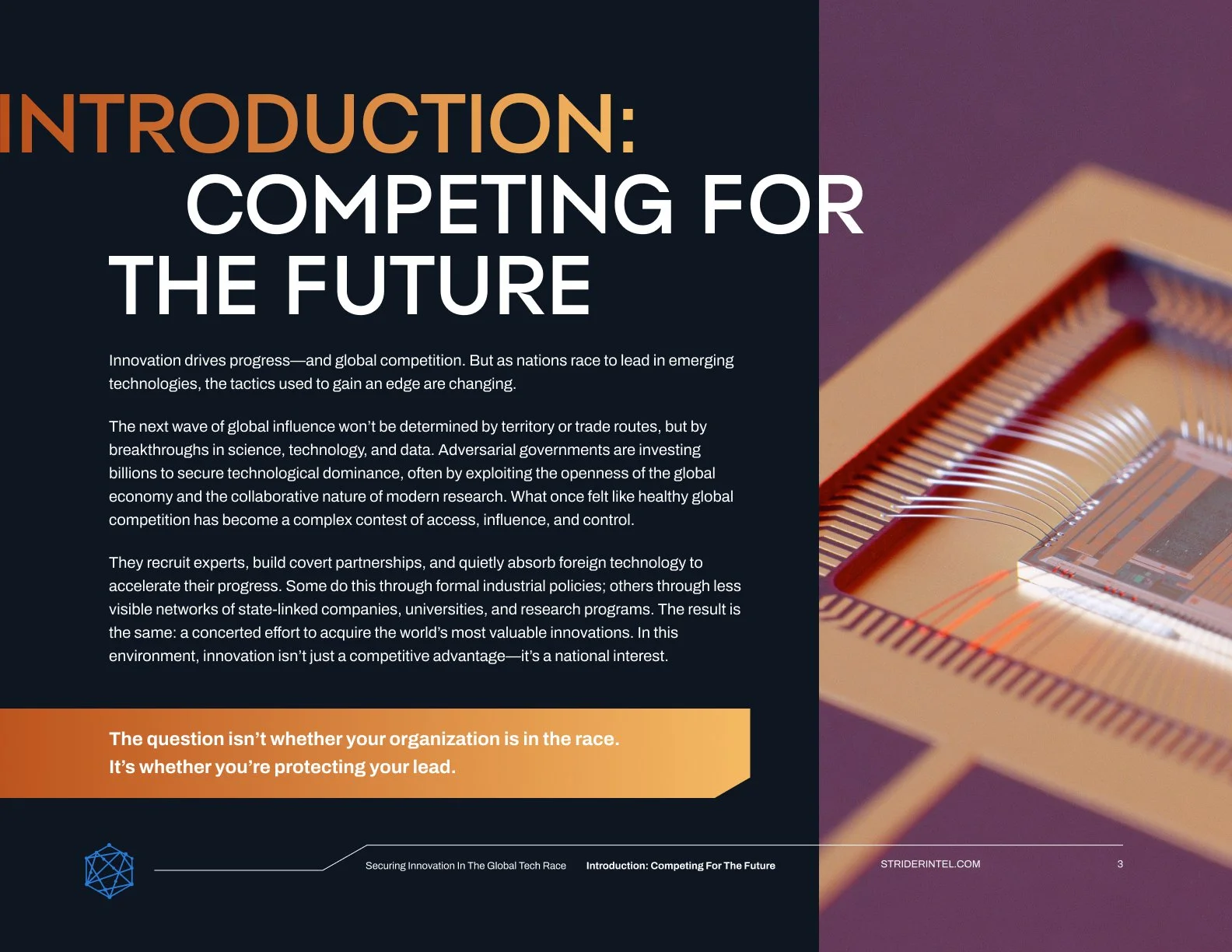 INTRODUCTION:
COMPETING FOR THE FUTURE

Innovation drives progress—and global competition. But as nations race to lead in emerging technologies, the tactics used to gain an edge are changing.

The next wave of global influence won't be determined by territory or trade routes, but by breakthroughs in science, technology, and data. Adversarial governments are investing billions to secure technological dominance, often by exploiting the openness of the global economy and the collaborative nature of modern research. What once felt like healthy global competition has become a complex contest of access, influence, and control.

They recruit experts, build covert partnerships, and quietly absorb foreign technology to accelerate their progress. Some do this through formal industrial policies; others through less visible networks of state-linked companies, universities, and research programs. The result is the same: a concerted effort to acquire the world's most valuable innovations. In this environment, innovation isn't just a competitive advantage—it's a national interest.

The question isn't whether your organization is in the race.
It's whether you're protecting your lead.

Securing Innovation In The Global Tech Race Introduction: Competing For The Future STRIDERINTEL.COM 3